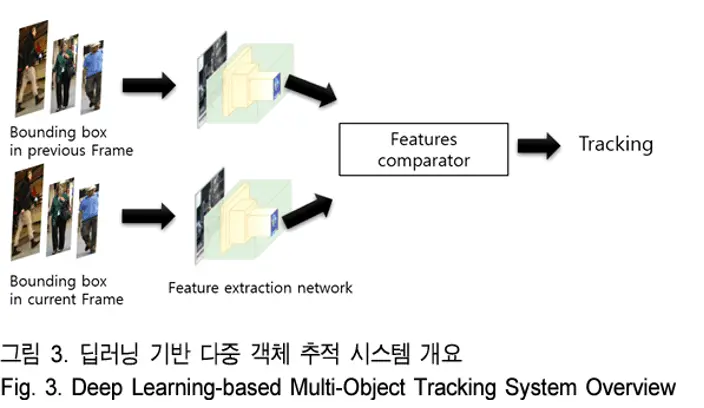 Bounding box in previous Frame

Features comparator

Tracking

Bounding box in current Frame

Feature extraction network

그림 3. 딥러닝 기반 다중 객체 추적 시스템 개요
Fig. 3. Deep Learning-based Multi-Object Tracking System Overview